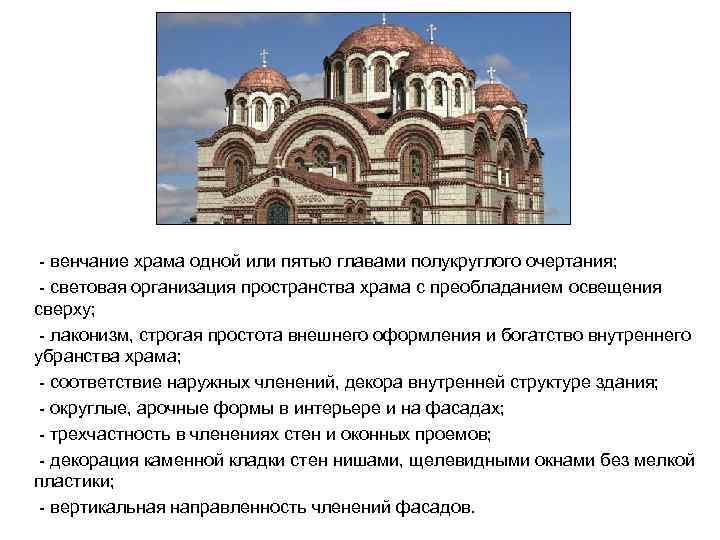 - венчание храма одной или пятью главами полукруглого очертания;

- световая организация пространства храма с преобладанием освещения сверху;

- лаконизм, строгая простота внешнего оформления и богатство внутреннего убранства храма;

- соответствие наружных членений, декора внутренней структуре здания;

- округлые, арочные формы в интерьере и на фасадах;

- трехчастность в членениях стен и оконных проемов;

- декорация каменной кладки стен нишами, щелевидными окнами без мелкой пластики;

- вертикальная направленность членений фасадов.